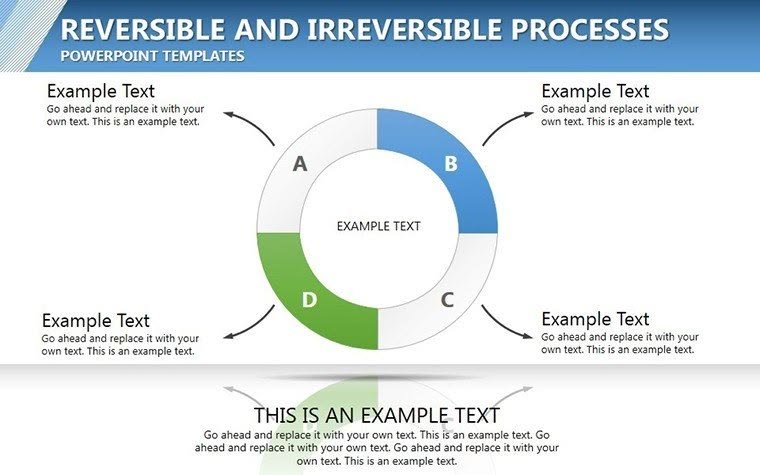 REVERSIBLE AND IRREVERSIBLE PROCESSES
POWERPOINT TEMPLATES

Example Text
Go ahead and replace it with your own text. This is an example text.

Example Text
Go ahead and replace it with your own text. This is an example text.

A

B

EXAMPLE TEXT

D

C

Example Text
Go ahead and replace it with your own text. This is an example text.

Example Text
Go ahead and replace it with your own text. This is an example text.

THIS IS AN EXAMPLE TEXT
Go ahead and replace it with your own text. This is an example text. Go ahead and replace it with your own text. Go ahead and replace it with your own text. This is an example text.